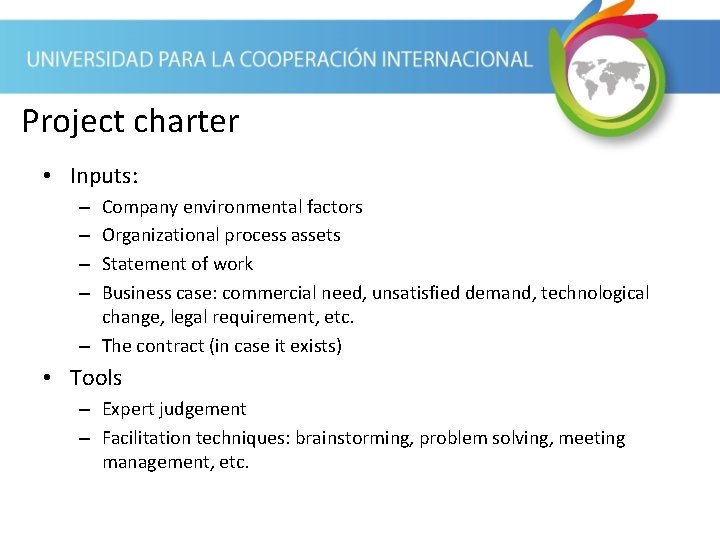 UNIVERSIDAD PARA LA COOPERACIÓN INTERNACIONAL

Project charter

• Inputs:
  – Company environmental factors
  – Organizational process assets
  – Statement of work
  – Business case: commercial need, unsatisfied demand, technological change, legal requirement, etc.
  – The contract (in case it exists)
• Tools
  – Expert judgement
  – Facilitation techniques: brainstorming, problem solving, meeting management, etc.